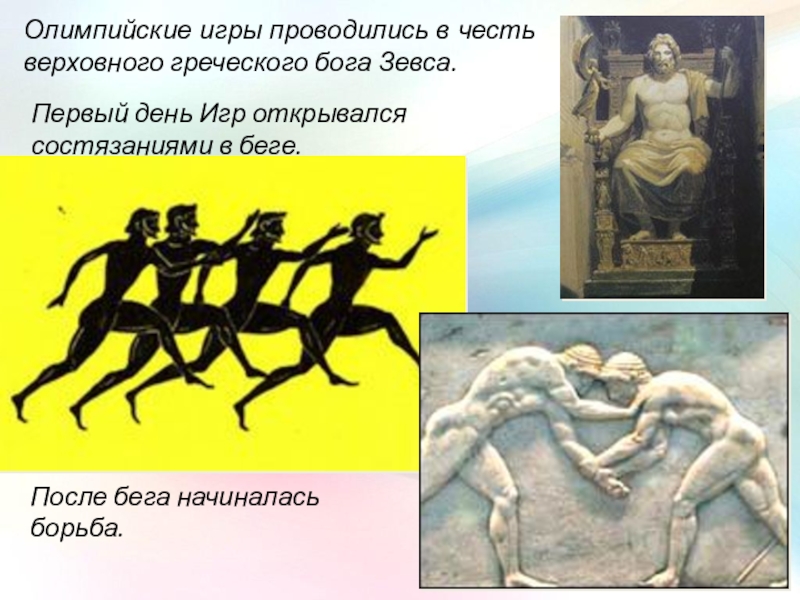 Олимпийские игры проводились в честь верховного греческого бога Зевса.

Первый день Игр открывался состязаниями в беге.

После бега начиналась борьба.